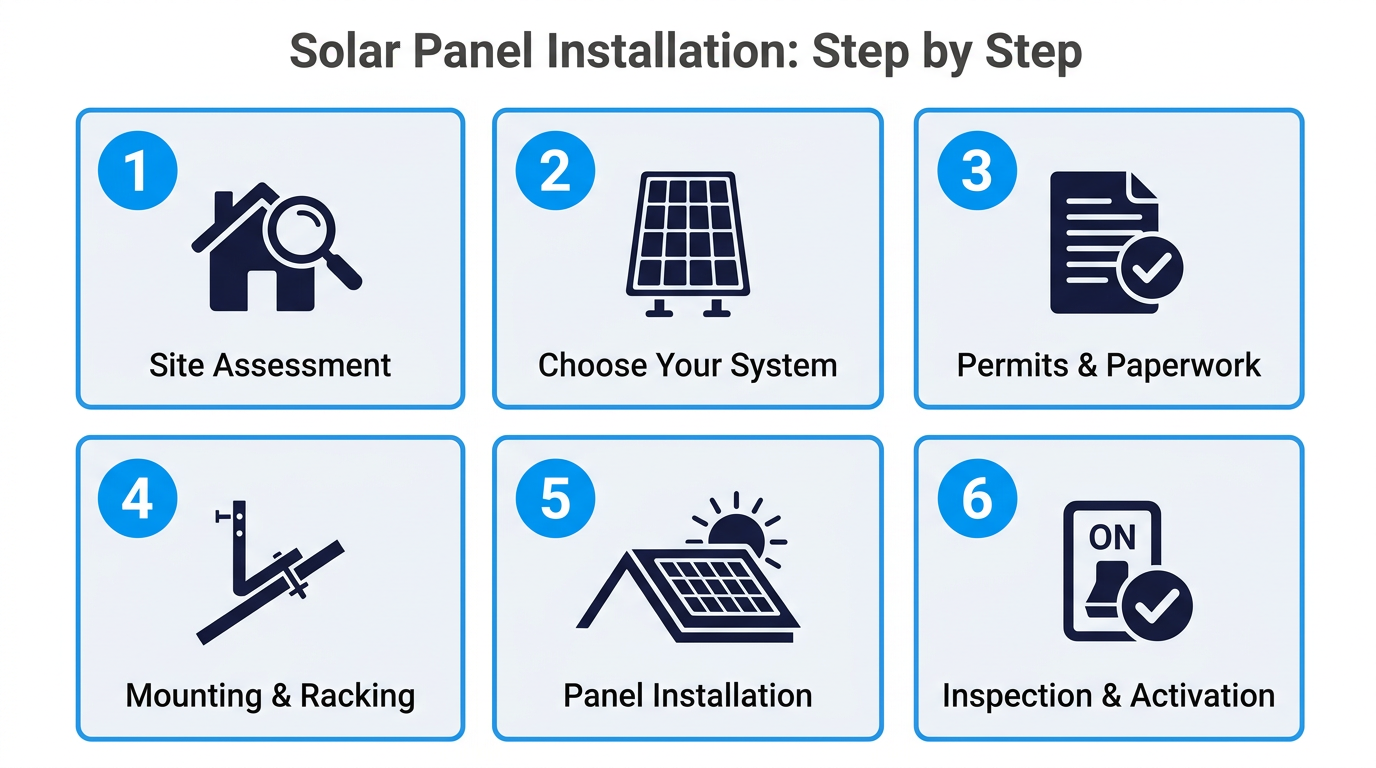 Solar Panel Installation: Step by Step

1
Site Assessment

2
Choose Your System

3
Permits & Paperwork

4
Mounting & Racking

5
Panel Installation

6
ON
Inspection & Activation